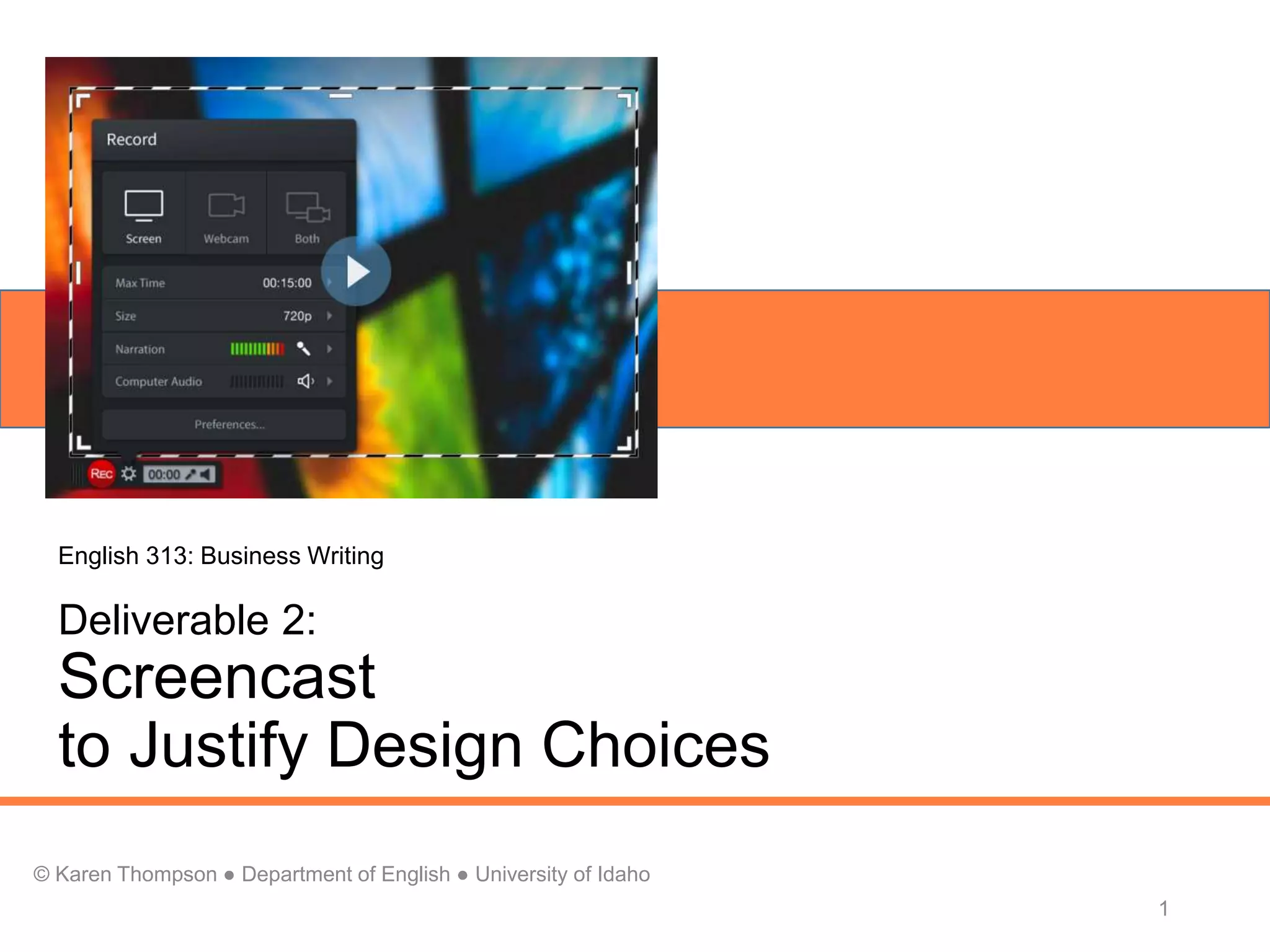 Record

Screen Webcam Both

Max Time 00:15:00

Size 720p

Narration

Computer Audio

Preferences...

REC 00:00

English 313: Business Writing

Deliverable 2:
Screencast
to Justify Design Choices

© Karen Thompson ● Department of English ● University of Idaho

1